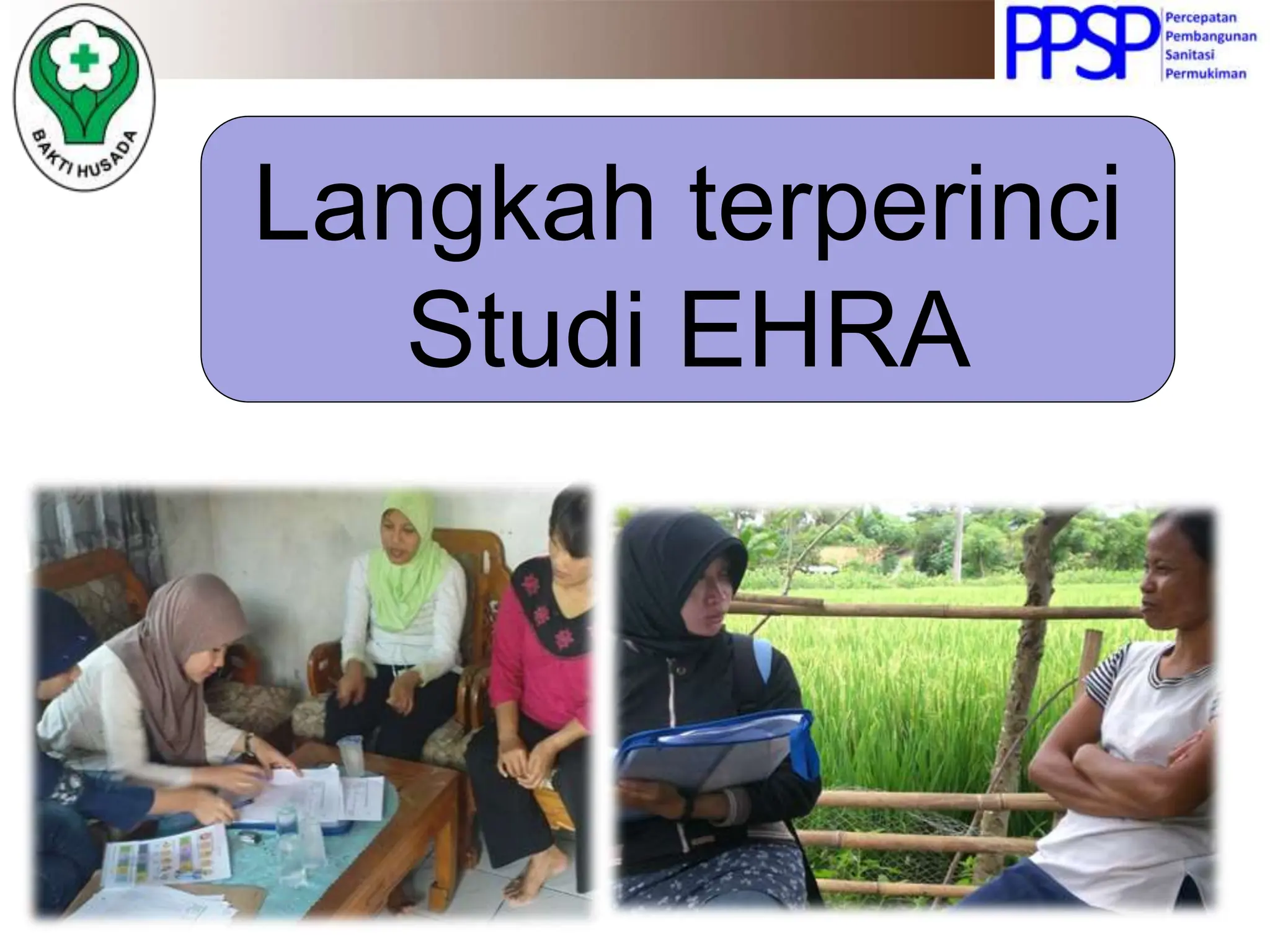 BAKTI HUSADA

PPSP Percepatan Pembangunan Sanitasi Permukiman

Langkah terperinci Studi EHRA